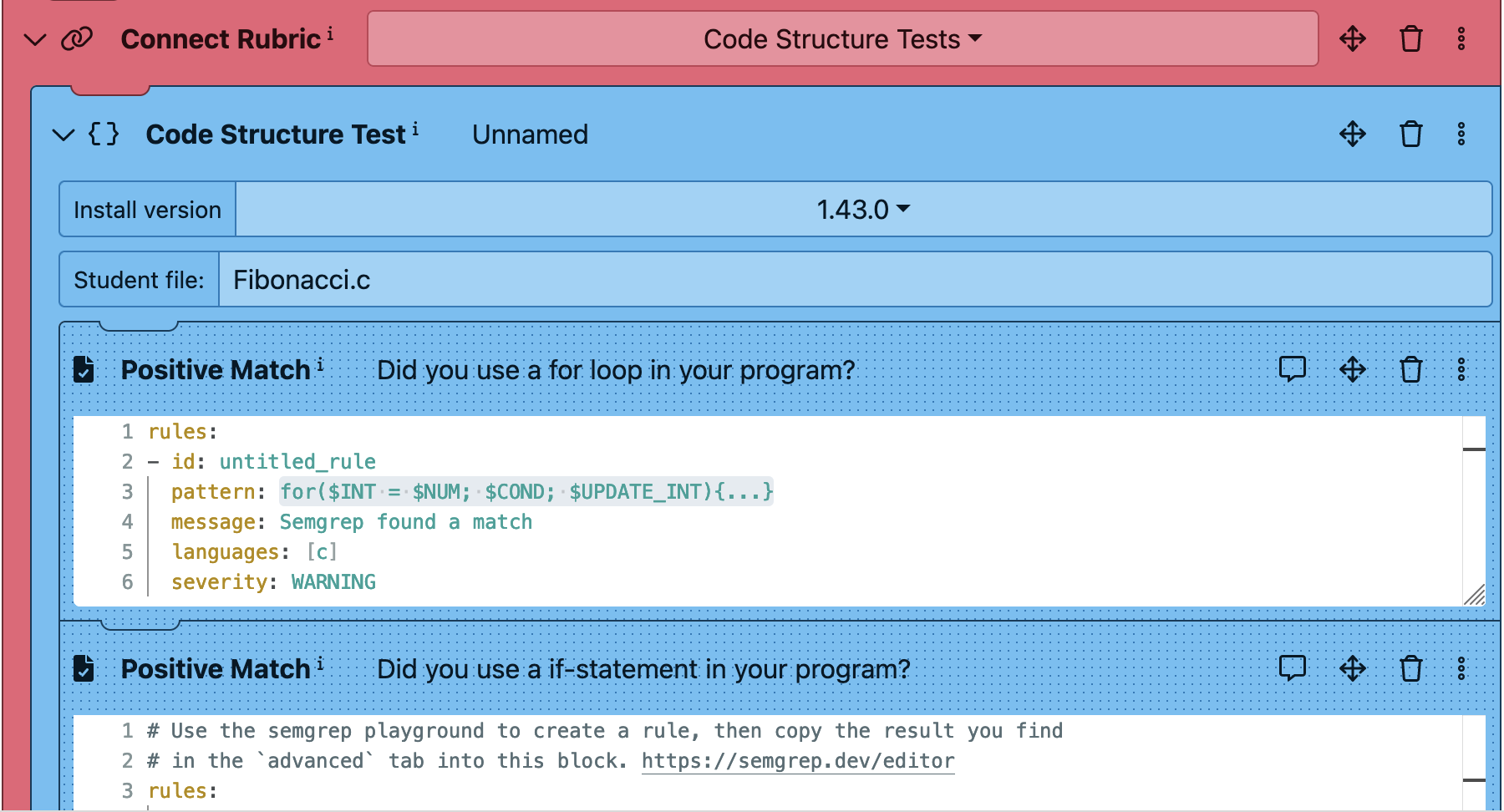 Connect Rubric i

Code Structure Tests

{} Code Structure Test i Unnamed

Install version 1.43.0

Student file: Fibonacci.c

Positive Match i Did you use a for loop in your program?

1 rules:
2 - id: untitled_rule
3 pattern: for($INT = $NUM; $COND; $UPDATE_INT){...}
4 message: Semgrep found a match
5 languages: [c]
6 severity: WARNING

Positive Match i Did you use a if-statement in your program?

1 # Use the semgrep playground to create a rule, then copy the result you find
2 # in the `advanced` tab into this block. https://semgrep.dev/editor
3 rules: